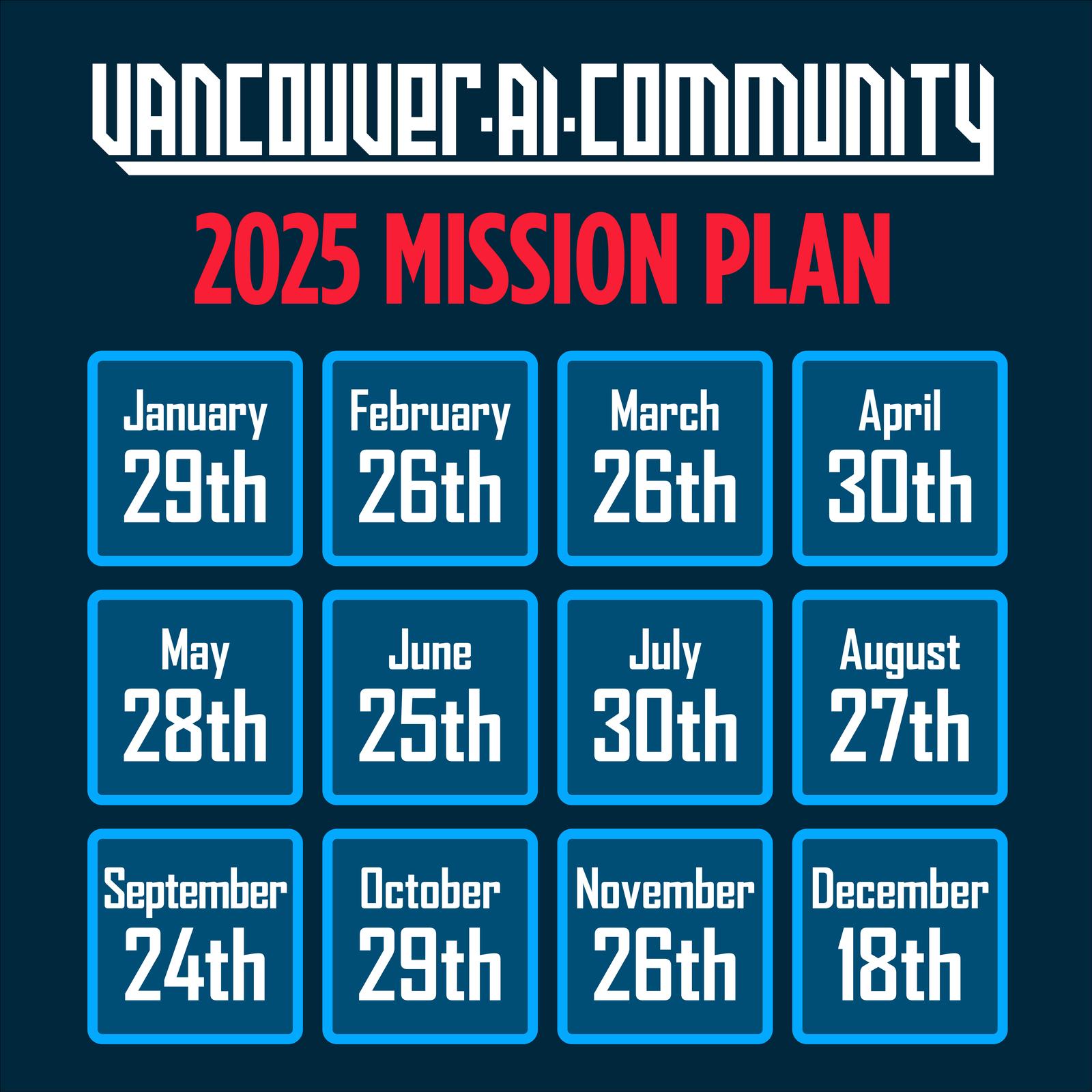 VANCOUVER·AI·COMMUNITY

2025 MISSION PLAN

January 29th

February 26th

March 26th

April 30th

May 28th

June 25th

July 30th

August 27th

September 24th

October 29th

November 26th

December 18th